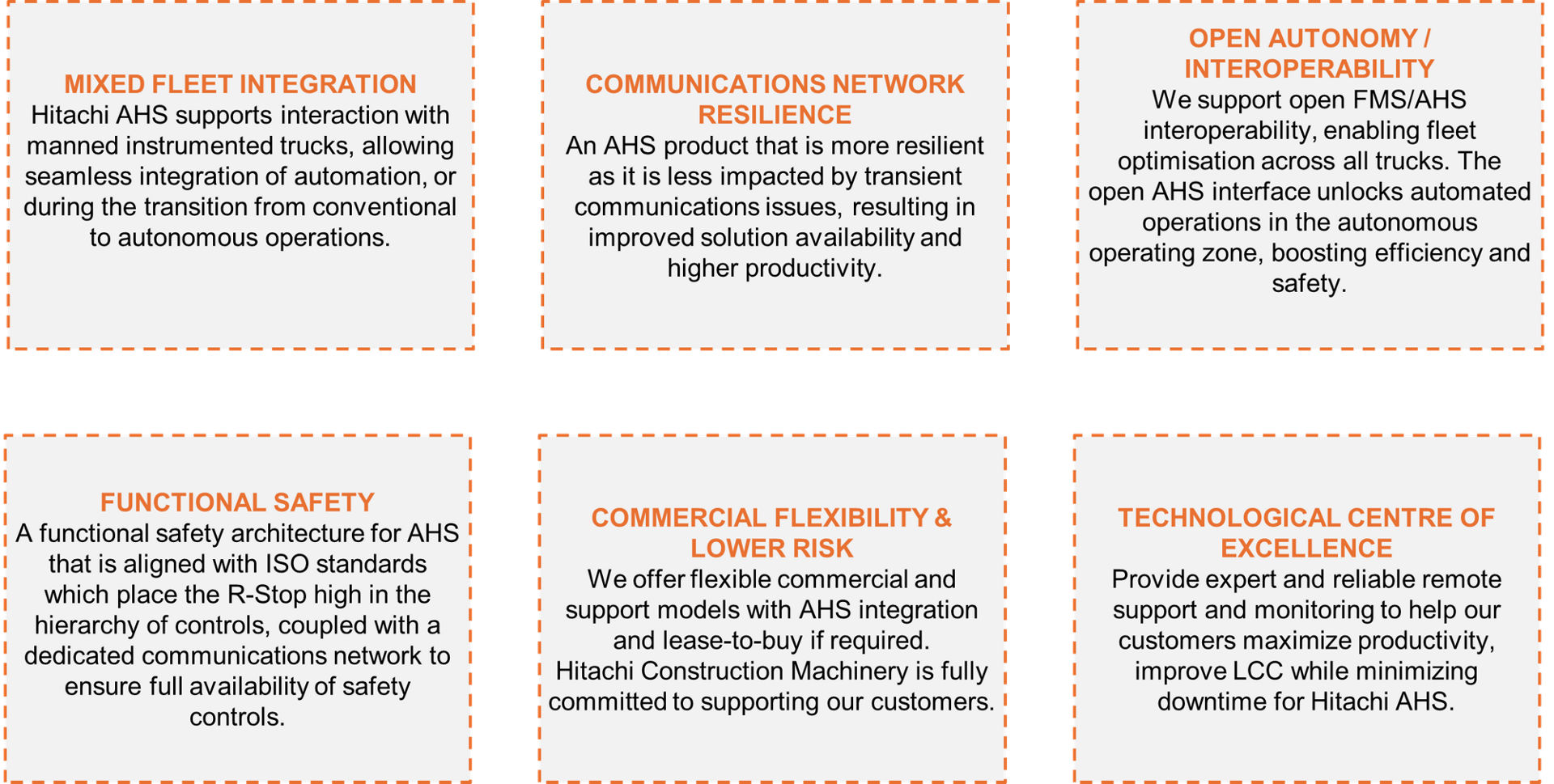 MIXED FLEET INTEGRATION
Hitachi AHS supports interaction with manned instrumented trucks, allowing seamless integration of automation, or during the transition from conventional to autonomous operations.

COMMUNICATIONS NETWORK RESILIENCE
An AHS product that is more resilient as it is less impacted by transient communications issues, resulting in improved solution availability and higher productivity.

OPEN AUTONOMY / INTEROPERABILITY
We support open FMS/AHS interoperability, enabling fleet optimisation across all trucks. The open AHS interface unlocks automated operations in the autonomous operating zone, boosting efficiency and safety.

FUNCTIONAL SAFETY
A functional safety architecture for AHS that is aligned with ISO standards which place the R-Stop high in the hierarchy of controls, coupled with a dedicated communications network to ensure full availability of safety controls.

COMMERCIAL FLEXIBILITY & LOWER RISK
We offer flexible commercial and support models with AHS integration and lease-to-buy if required. Hitachi Construction Machinery is fully committed to supporting our customers.

TECHNOLOGICAL CENTRE OF EXCELLENCE
Provide expert and reliable remote support and monitoring to help our customers maximize productivity, improve LCC while minimizing downtime for Hitachi AHS.